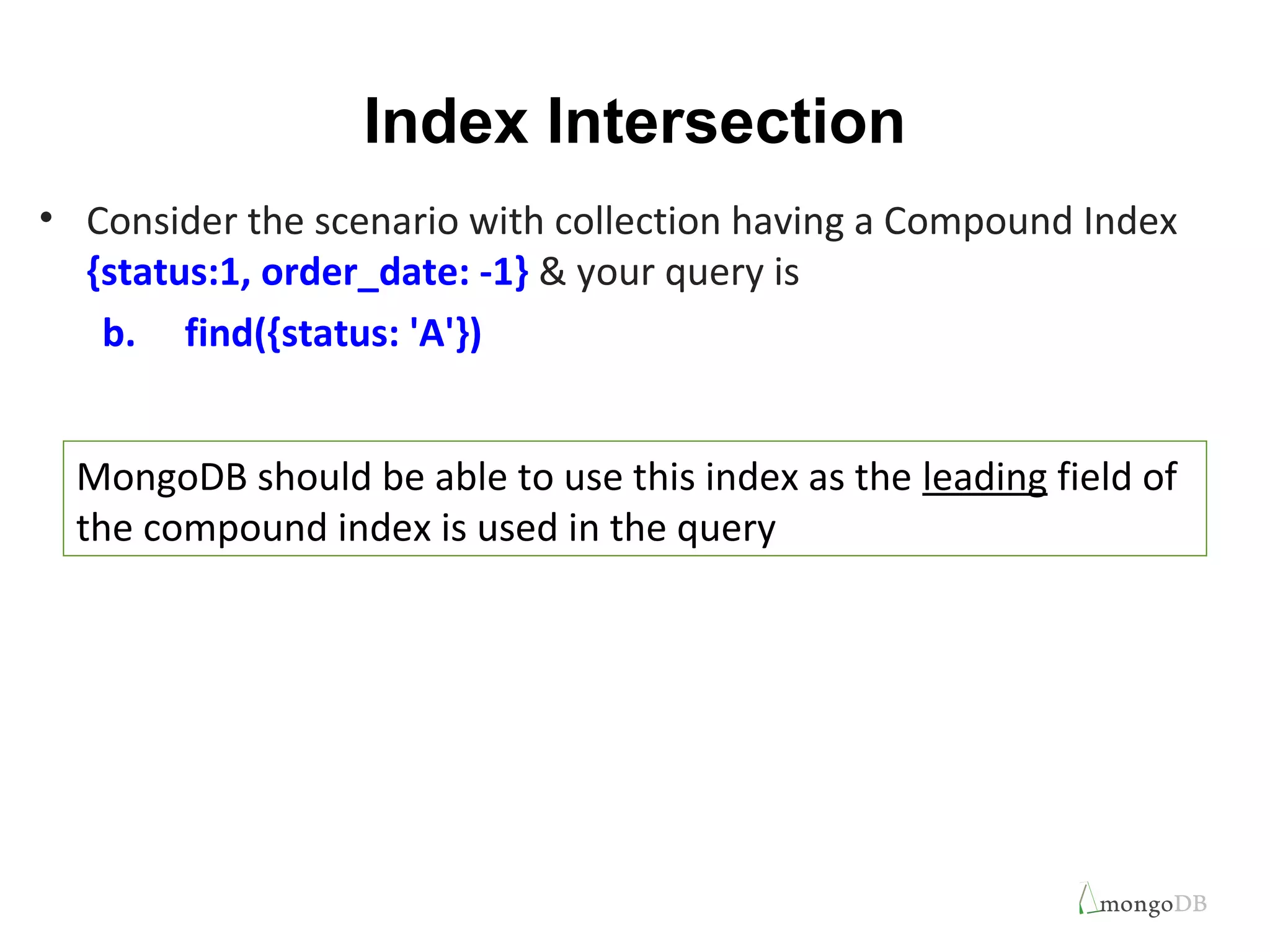 Index Intersection

• Consider the scenario with collection having a Compound Index {status:1, order_date: -1} & your query is

b. find({status: 'A'})

MongoDB should be able to use this index as the leading field of the compound index is used in the query

mongoDB